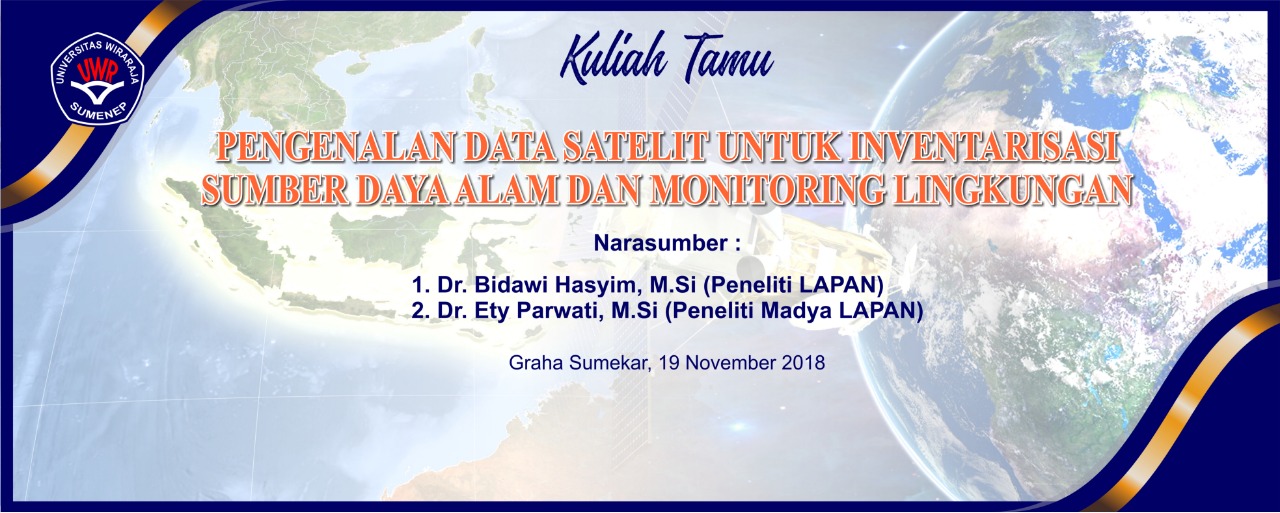 UNIVERSITAS WIRARAJA
UWP
SUMENEP

Kuliah Tamu

PENGENALAN DATA SATELIT UNTUK INVENTARISASI SUMBER DAYA ALAM DAN MONITORING LINGKUNGAN

Narasumber :

1. Dr. Bidawi Hasyim, M.Si (Peneliti LAPAN)
2. Dr. Ety Parwati, M.Si (Peneliti Madya LAPAN)

Graha Sumekar, 19 November 2018